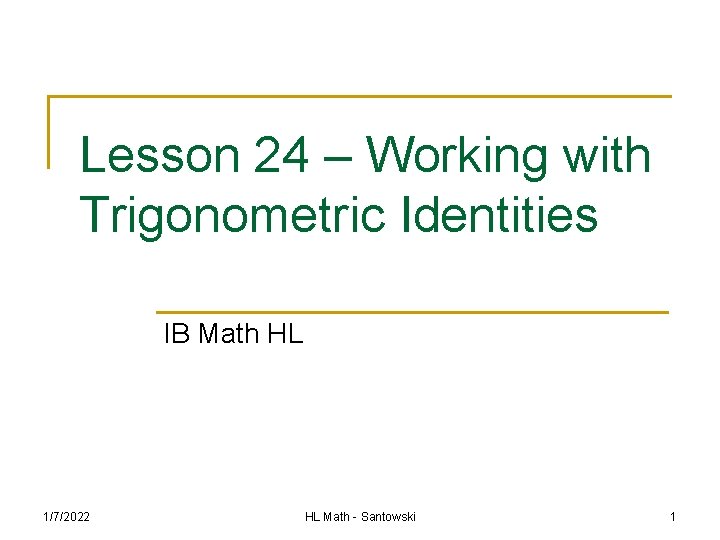 Lesson 24 – Working with Trigonometric Identities

IB Math HL

1/7/2022

HL Math - Santowski

1